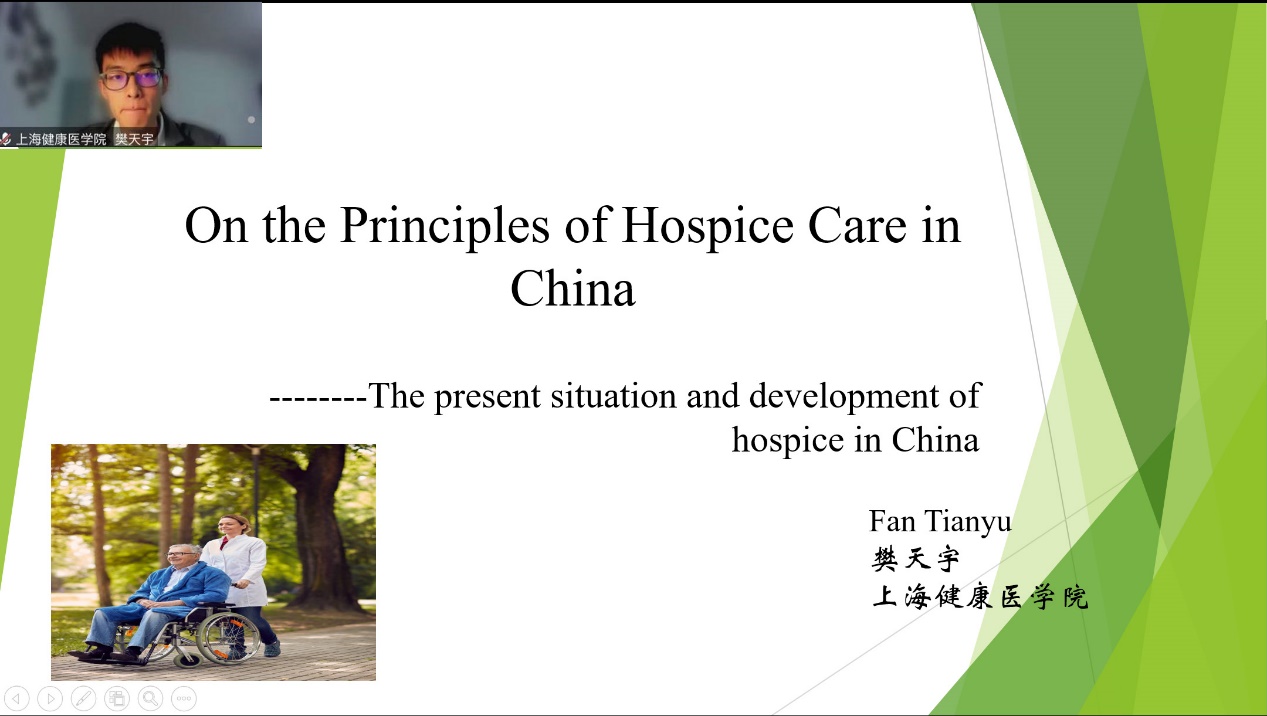 上海健康医学院 樊天宇

On the Principles of Hospice Care in China

--------The present situation and development of hospice in China

Fan Tianyu
樊天宇
上海健康医学院